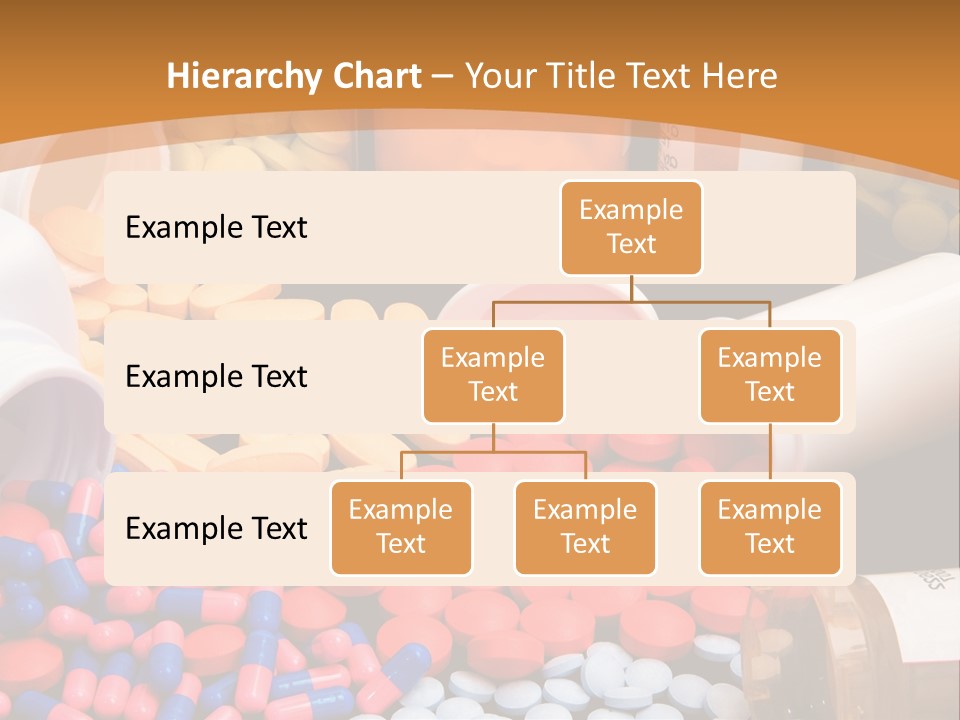 Hierarchy Chart – Your Title Text Here

Example Text

Example Text

Example Text

Example Text

Example Text

Example Text

Example Text

Example Text

Example Text